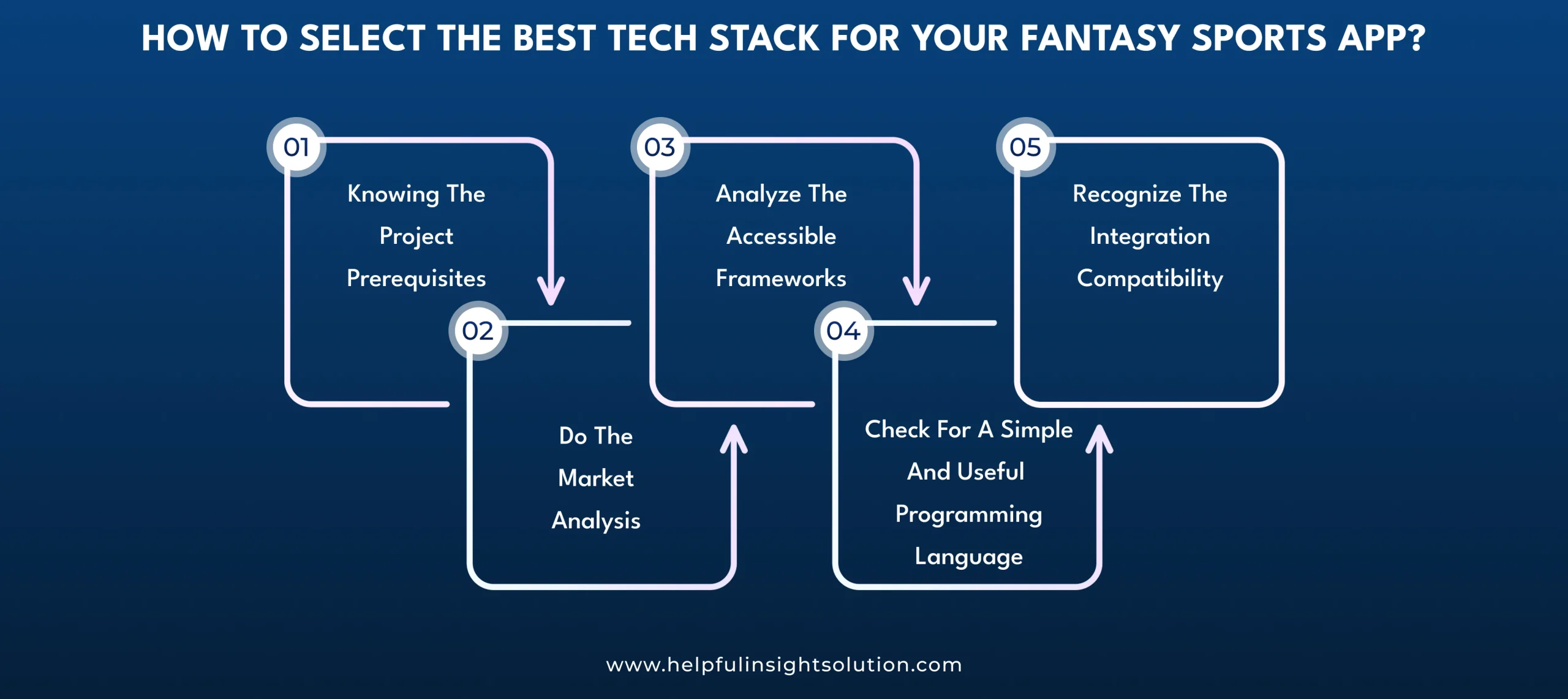 HOW TO SELECT THE BEST TECH STACK FOR YOUR FANTASY SPORTS APP?

01
Knowing The Project Prerequisites

02
Do The Market Analysis

03
Analyze The Accessible Frameworks

04
Check For A Simple And Useful Programming Language

05
Recognize The Integration Compatibility

www.helpfulinsightsolution.com